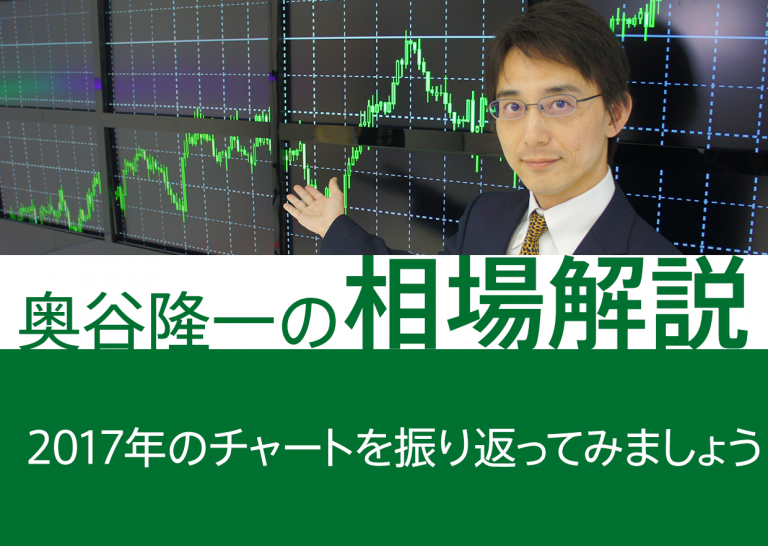 奥谷隆一の相場解説

2017年のチャートを振り返ってみましょう